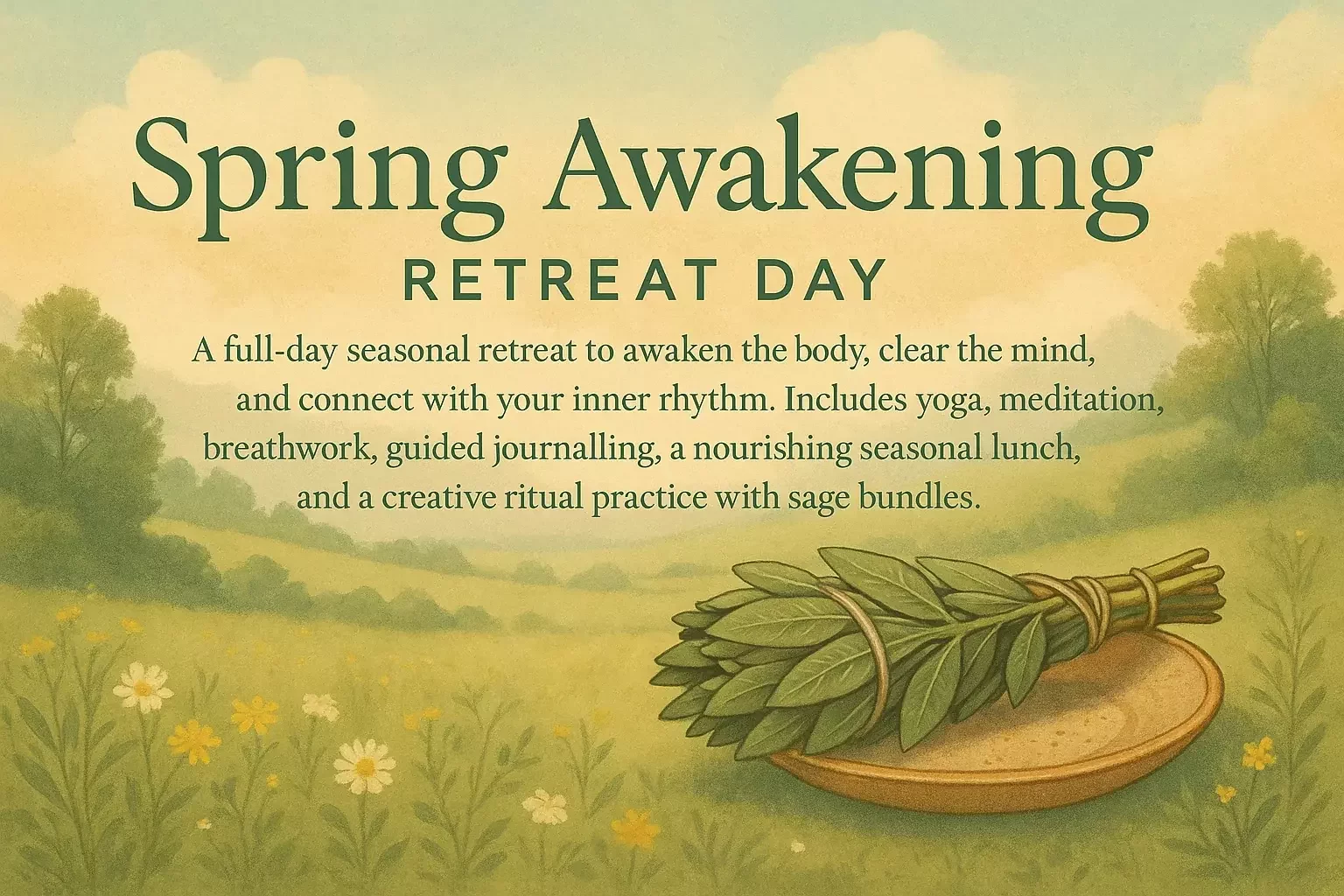 Spring Awakening
RETREAT DAY

A full-day seasonal retreat to awaken the body, clear the mind, and connect with your inner rhythm. Includes yoga, meditation, breathwork, guided journalling, a nourishing seasonal lunch, and a creative ritual practice with sage bundles.